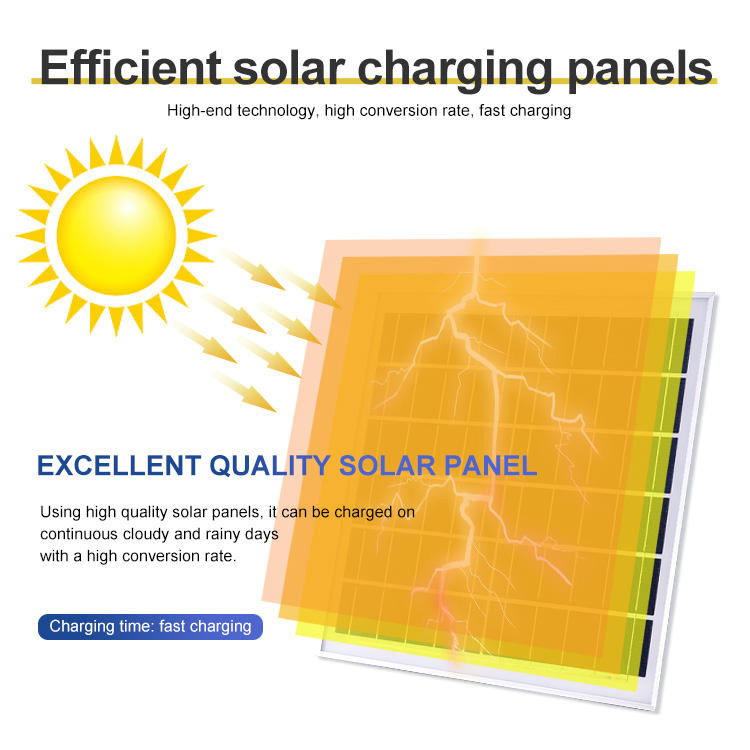 Efficient solar charging panels

High-end technology, high conversion rate, fast charging

EXCELLENT QUALITY SOLAR PANEL

Using high quality solar panels, it can be charged on continuous cloudy and rainy days with a high conversion rate.

Charging time: fast charging